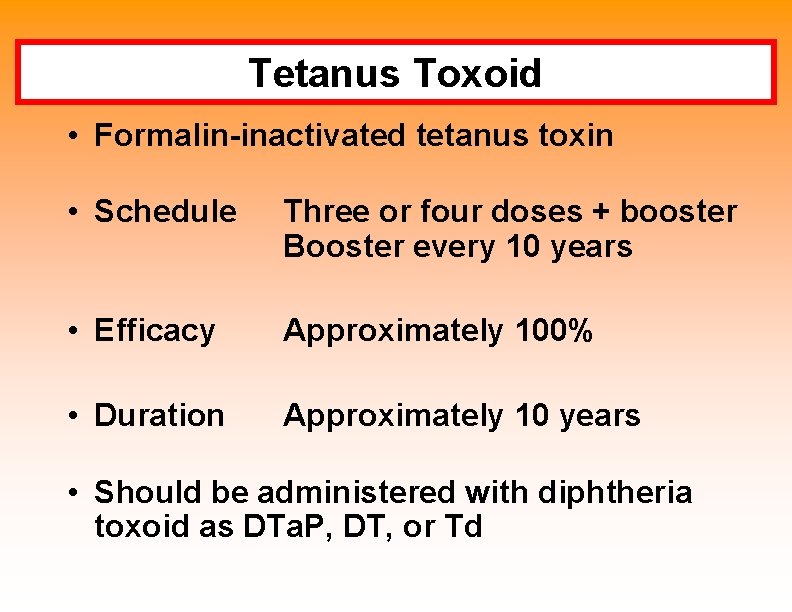 Tetanus Toxoid

• Formalin-inactivated tetanus toxin

• Schedule Three or four doses + booster
Booster every 10 years

• Efficacy Approximately 100%

• Duration Approximately 10 years

• Should be administered with diphtheria toxoid as DTaP, DT, or Td